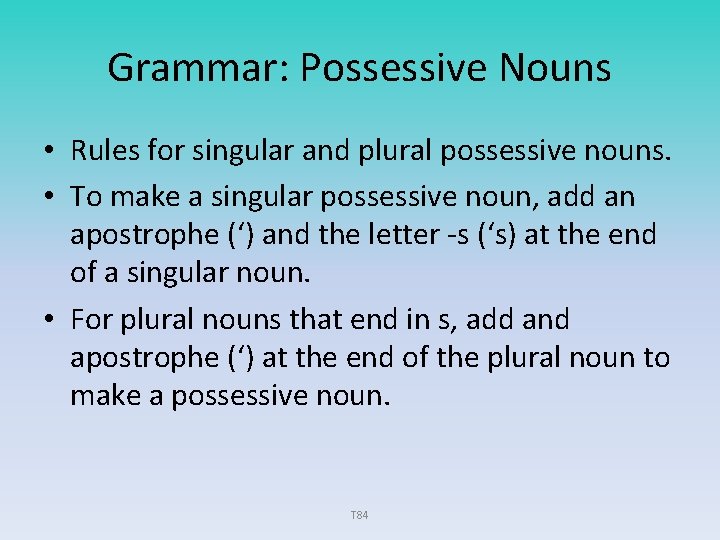 Grammar: Possessive Nouns

• Rules for singular and plural possessive nouns.

• To make a singular possessive noun, add an apostrophe (‘) and the letter -s (‘s) at the end of a singular noun.

• For plural nouns that end in s, add and apostrophe (‘) at the end of the plural noun to make a possessive noun.

T84